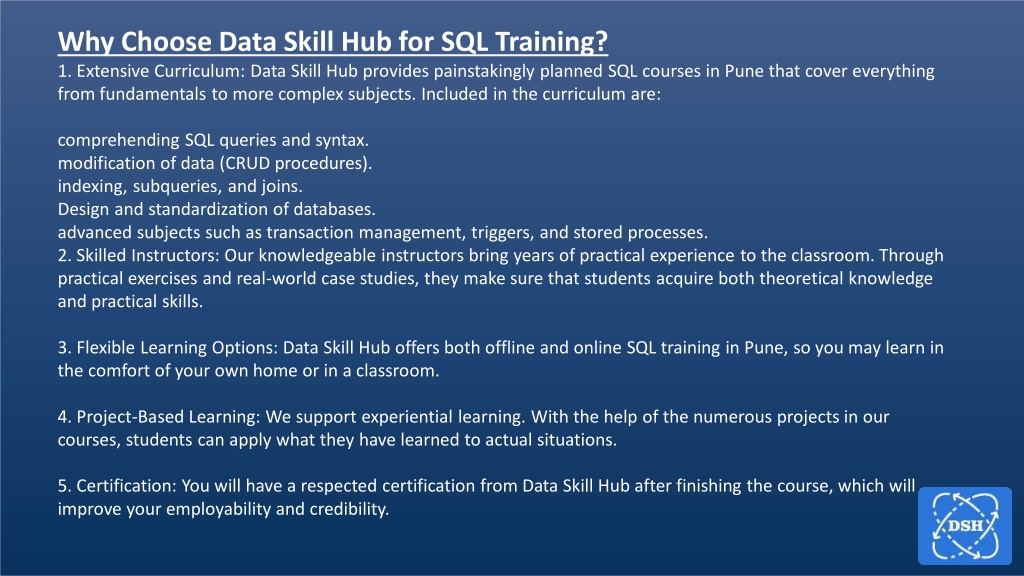 Why Choose Data Skill Hub for SQL Training?
1. Extensive Curriculum: Data Skill Hub provides painstakingly planned SQL courses in Pune that cover everything from fundamentals to more complex subjects. Included in the curriculum are:

comprehending SQL queries and syntax.
modification of data (CRUD procedures).
indexing, subqueries, and joins.
Design and standardization of databases.
advanced subjects such as transaction management, triggers, and stored processes.
2. Skilled Instructors: Our knowledgeable instructors bring years of practical experience to the classroom. Through practical exercises and real-world case studies, they make sure that students acquire both theoretical knowledge and practical skills.

3. Flexible Learning Options: Data Skill Hub offers both offline and online SQL training in Pune, so you may learn in the comfort of your own home or in a classroom.

4. Project-Based Learning: We support experiential learning. With the help of the numerous projects in our courses, students can apply what they have learned to actual situations.

5. Certification: You will have a respected certification from Data Skill Hub after finishing the course, which will improve your employability and credibility.

DSH